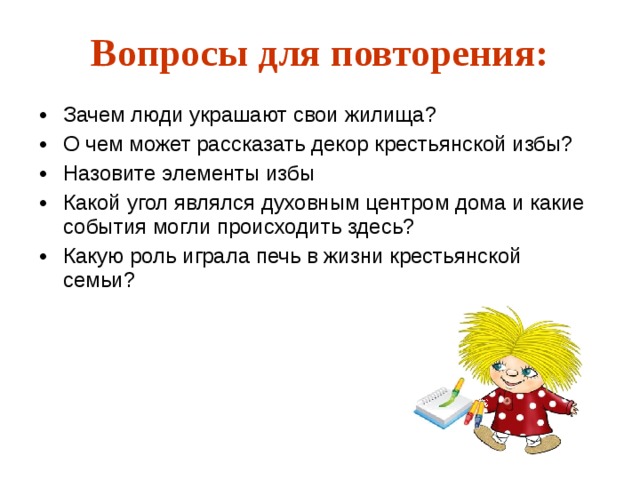 Вопросы для повторения:

• Зачем люди украшают свои жилища?
• О чем может рассказать декор крестьянской избы?
• Назовите элементы избы
• Какой угол являлся духовным центром дома и какие события могли происходить здесь?
• Какую роль играла печь в жизни крестьянской семьи?